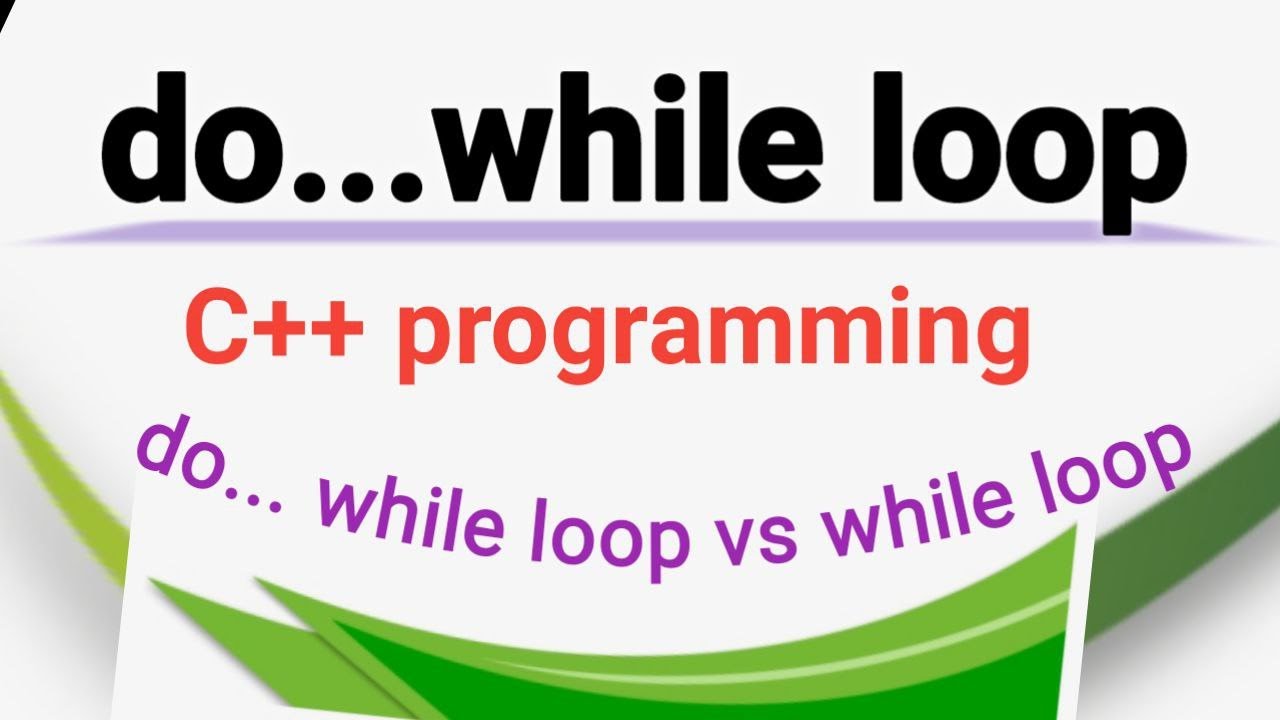 do...while loop

C++ programming

do... while loop vs while loop